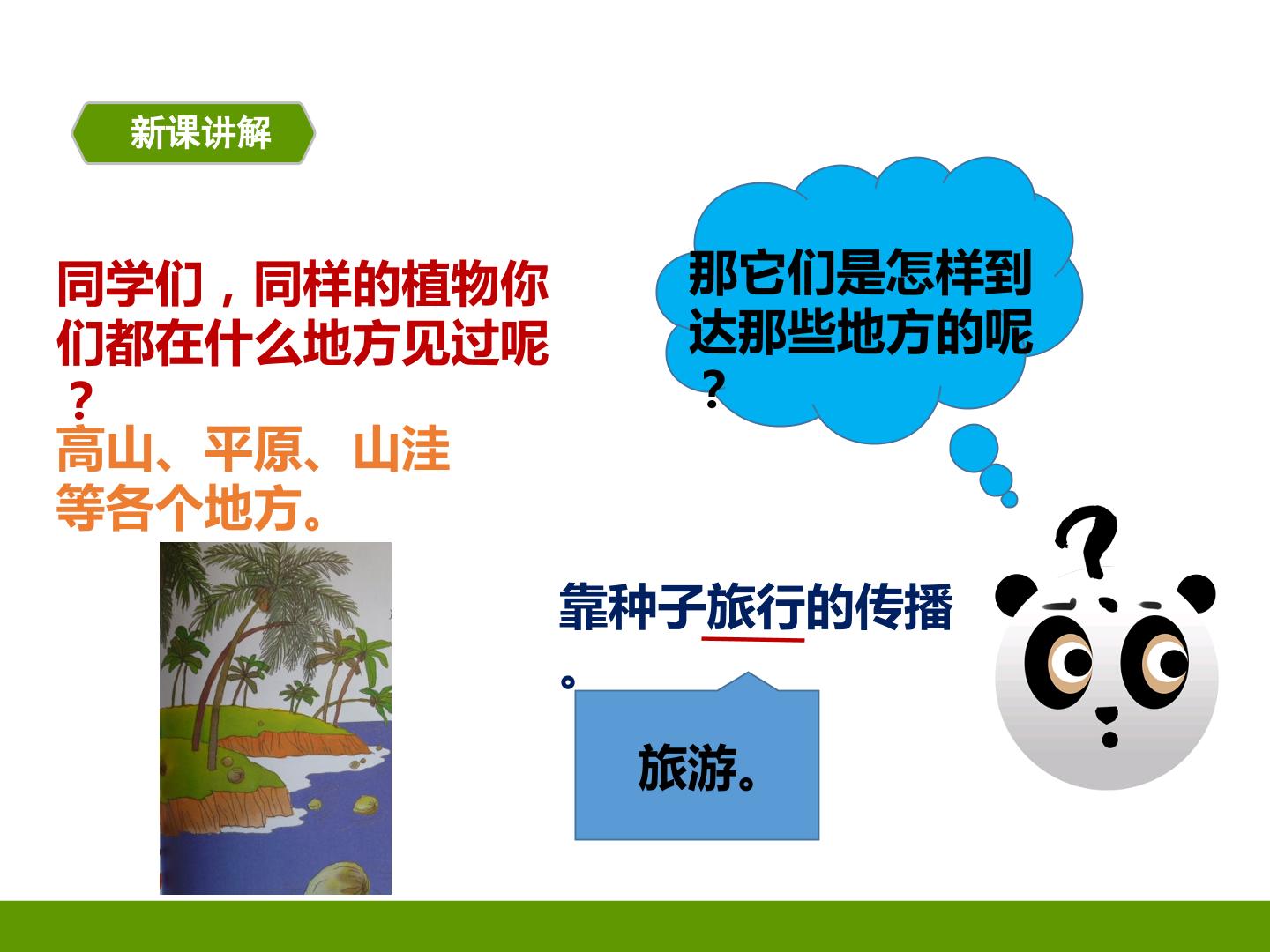 新课讲解

同学们，同样的植物你们都在什么地方见过呢？

高山、平原、山洼等各个地方。

那它们是怎样到达那些地方的呢？

靠种子旅行的传播。

旅游。